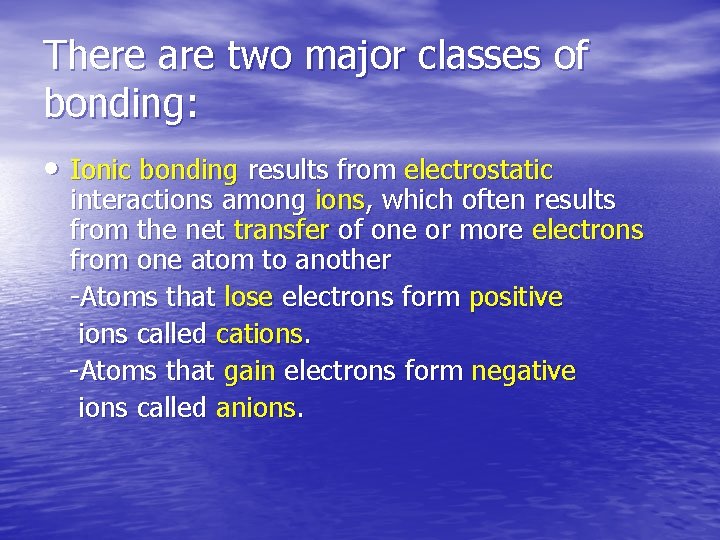 There are two major classes of bonding:

• Ionic bonding results from electrostatic interactions among ions, which often results from the net transfer of one or more electrons from one atom to another

-Atoms that lose electrons form positive ions called cations.

-Atoms that gain electrons form negative ions called anions.